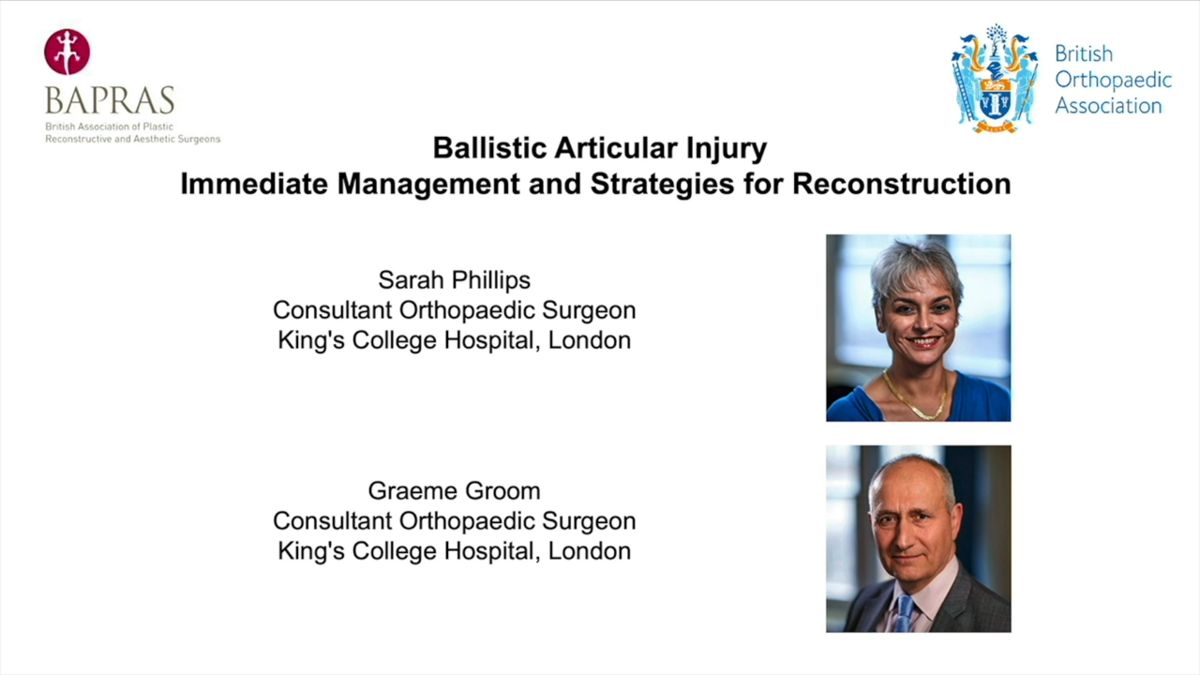 BAPRAS
British Association of Plastic Reconstructive and Aesthetic Surgeons

British Orthopaedic Association

Ballistic Articular Injury
Immediate Management and Strategies for Reconstruction

Sarah Phillips
Consultant Orthopaedic Surgeon
King's College Hospital, London

Graeme Groom
Consultant Orthopaedic Surgeon
King's College Hospital, London